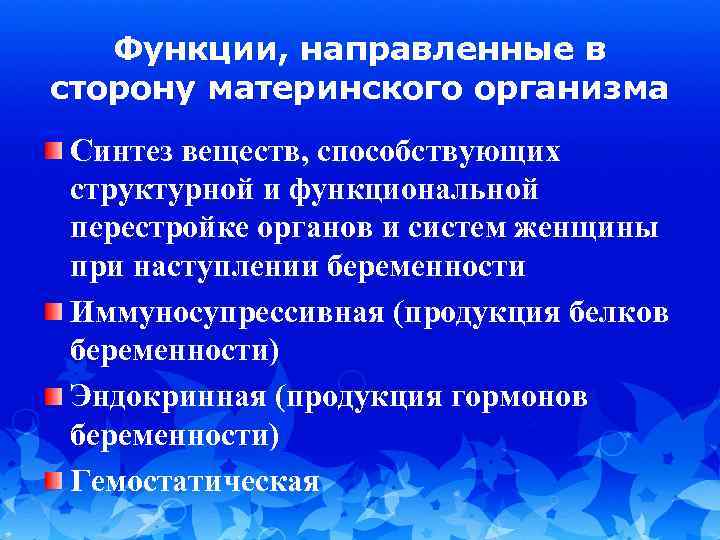 Функции, направленные в сторону материнского организма

Синтез веществ, способствующих структурной и функциональной перестройке органов и систем женщины при наступлении беременности

Иммуносупрессивная (продукция белков беременности)

Эндокринная (продукция гормонов беременности)

Гемостатическая